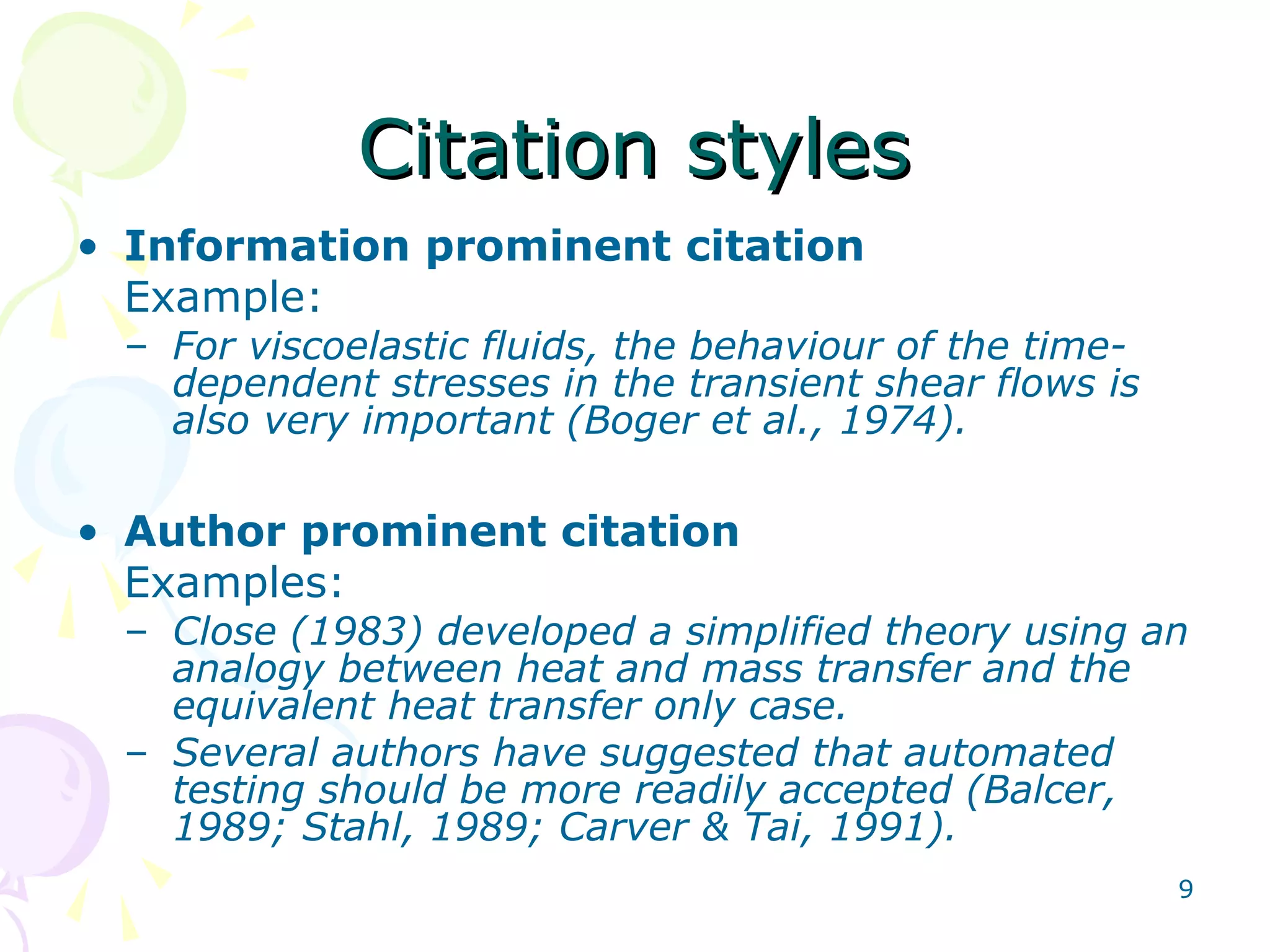 Citation styles

• Information prominent citation
Example:
– For viscoelastic fluids, the behaviour of the time-dependent stresses in the transient shear flows is also very important (Boger et al., 1974).

• Author prominent citation
Examples:
– Close (1983) developed a simplified theory using an analogy between heat and mass transfer and the equivalent heat transfer only case.
– Several authors have suggested that automated testing should be more readily accepted (Balcer, 1989; Stahl, 1989; Carver & Tai, 1991).

9